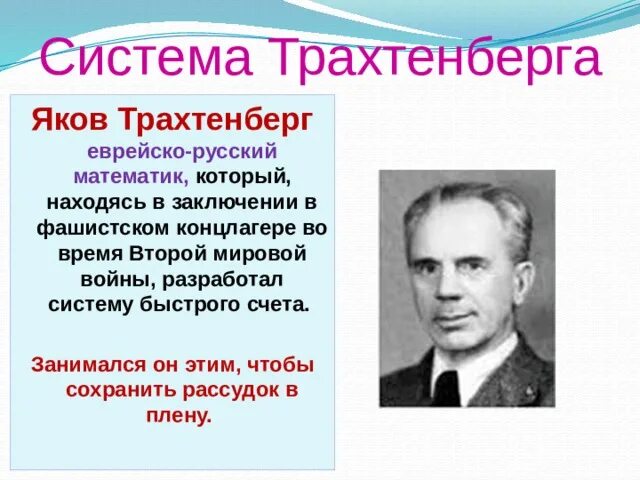 Система Трахтенберга

Яков Трахтенберг еврейско-русский математик, который, находясь в заключении в фашистском концлагере во время Второй мировой войны, разработал систему быстрого счета.

Занимался он этим, чтобы сохранить рассудок в плену.